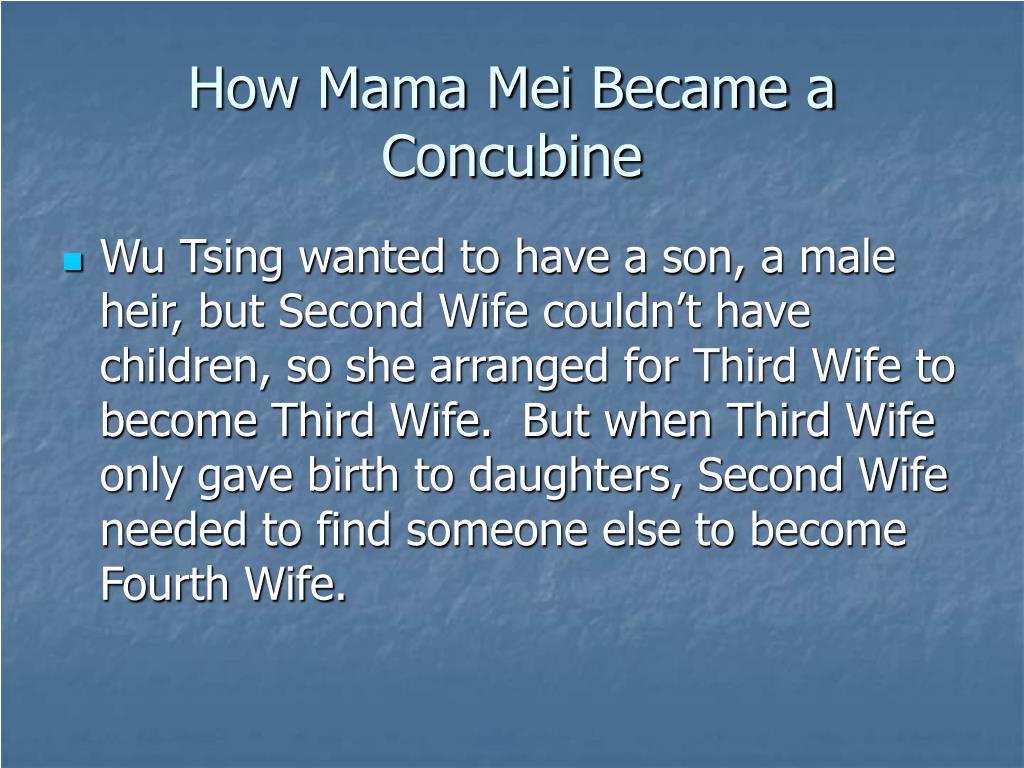 How Mama Mei Became a Concubine

Wu Tsing wanted to have a son, a male heir, but Second Wife couldn’t have children, so she arranged for Third Wife to become Third Wife.  But when Third Wife only gave birth to daughters, Second Wife needed to find someone else to become Fourth Wife.